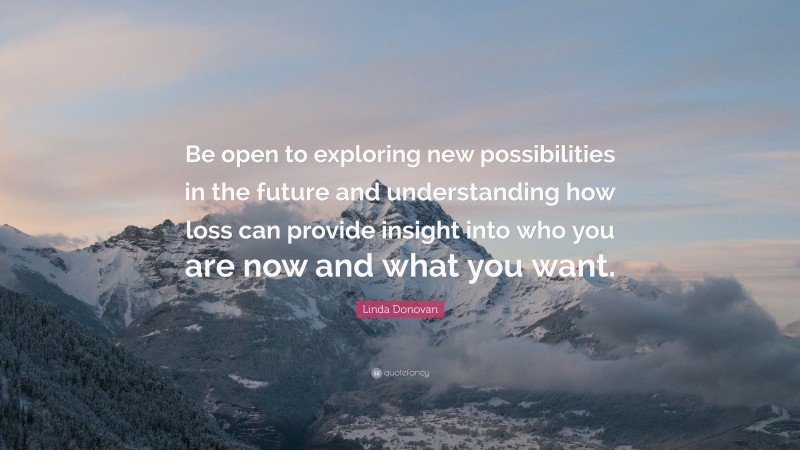 Be open to exploring new possibilities in the future and understanding how loss can provide insight into who you are now and what you want.

Linda Donovan

quotefancy